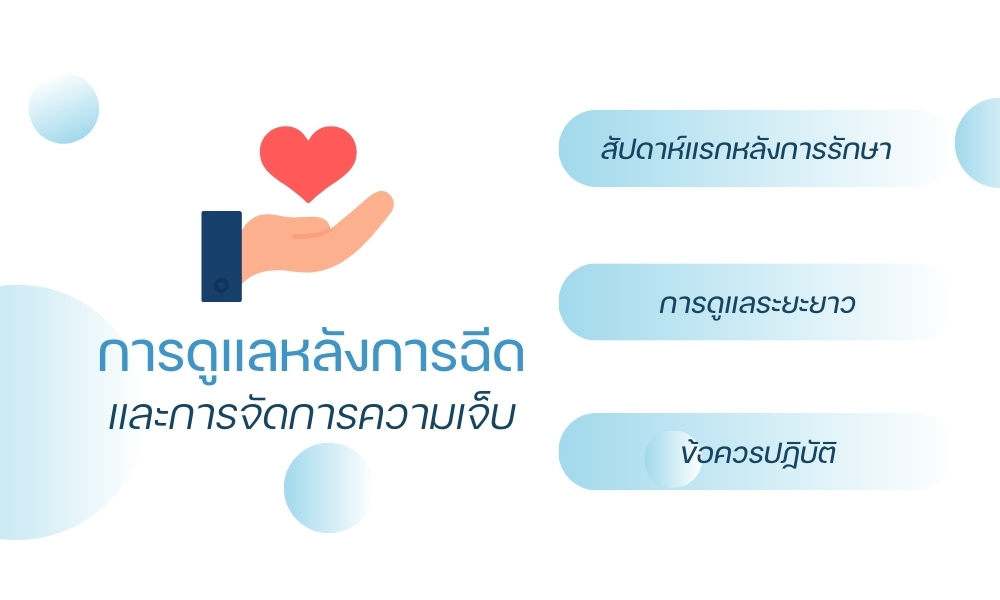 การดูแลหลังการฉีด
และการจัดการความเจ็บ

สัปดาห์แรกหลังการรักษา

การดูแลระยะยาว

ข้อควรปฏิบัติ